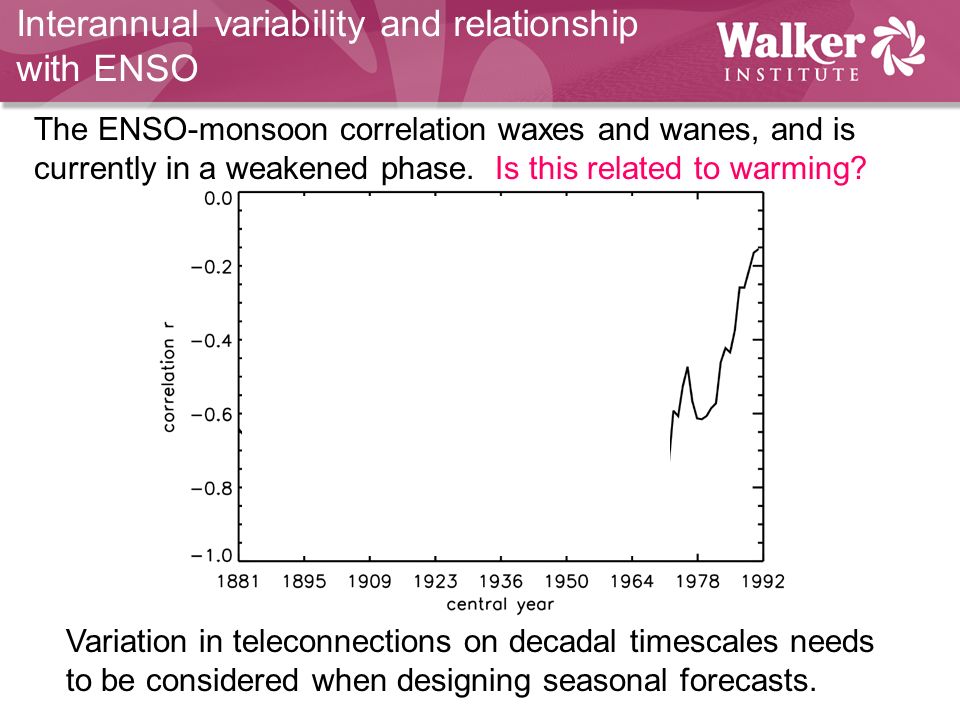 Interannual variability and relationship with ENSO

Walker INSTITUTE

The ENSO-monsoon correlation waxes and wanes, and is currently in a weakened phase. Is this related to warming?

0.0
−0.2
−0.4
−0.6
−0.8
−1.0
correlation r
1881 1895 1909 1923 1936 1950 1964 1978 1992
central year

Variation in teleconnections on decadal timescales needs to be considered when designing seasonal forecasts.